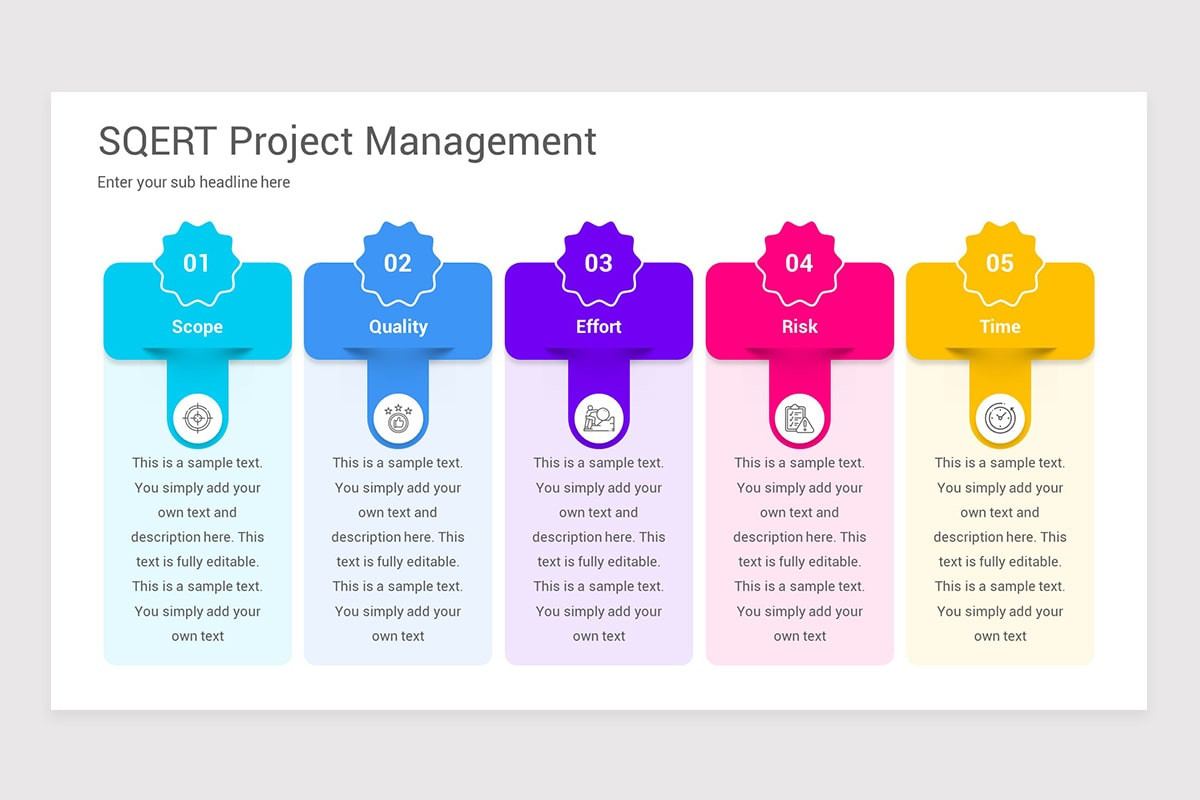 SQERT Project Management

Enter your sub headline here

01

Scope

This is a sample text. You simply add your own text and description here. This text is fully editable. This is a sample text. You simply add your own text

02

Quality

This is a sample text. You simply add your own text and description here. This text is fully editable. This is a sample text. You simply add your own text

03

Effort

This is a sample text. You simply add your own text and description here. This text is fully editable. This is a sample text. You simply add your own text

04

Risk

This is a sample text. You simply add your own text and description here. This text is fully editable. This is a sample text. You simply add your own text

05

Time

This is a sample text. You simply add your own text and description here. This text is fully editable. This is a sample text. You simply add your own text